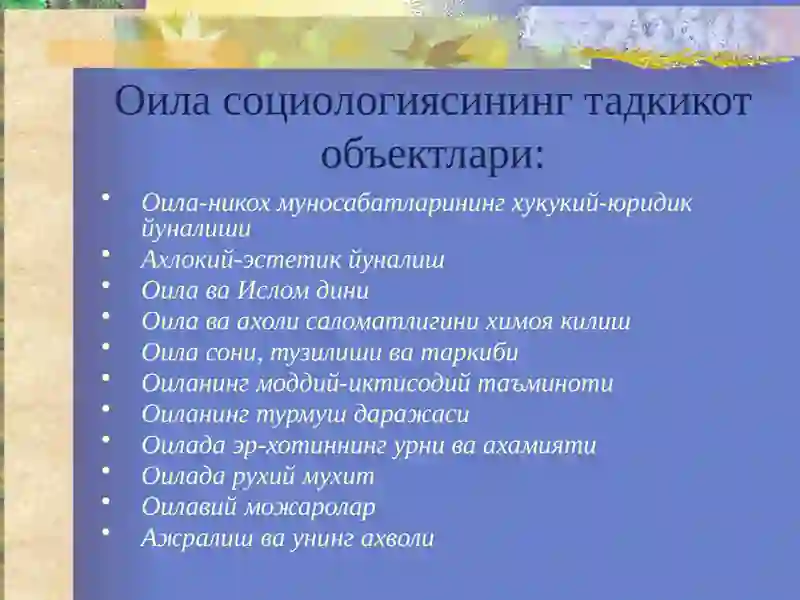 Оила социологиясининг тадкикот объектлари:

• Оила-никох муносабатларининг хукукий-юридик йуналиши
• Ахлокий-эстетик йуналиш
• Оила ва Ислом дини
• Оила ва ахоли саломатлигини химоя килиш
• Оила сони, тузилиши ва таркиби
• Оиланинг моддий-иктисодий таъминоти
• Оиланинг турмуш даражаси
• Оилада эр-хотиннинг урни ва ахамияти
• Оилада рухий мухит
• Оилавий можаролар
• Ажралиш ва унинг ахволи